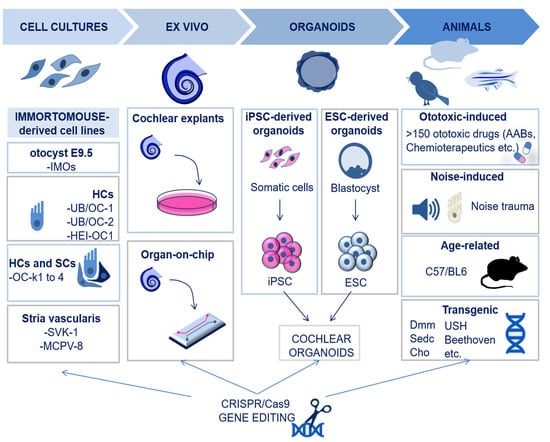 CELL CULTURES

EX VIVO

ORGANOIDS

ANIMALS

IMMORTOMOUSE-derived cell lines

otocyst E9.5
-IMOs

HCs
-UB/OC-1
-UB/OC-2
-HEI-OC1

HCs and SCs
-OC-k1 to 4

Stria vascularis
-SVK-1
-MCPV-8

Cochlear explants

Organ-on-chip

iPSC-derived organoids

Somatic cells

iPSC

ESC-derived organoids

Blastocyst

ESC

COCHLEAR ORGANOIDS

Ototoxic-induced
>150 ototoxic drugs (AABs, Chemioterapeutics etc.)

Noise-induced
Noise trauma

Age-related
C57/BL6

Transgenic
Dmm
Sedc
Cho
USH
Beethoven
etc.

CRISPR/Cas9
GENE EDITING